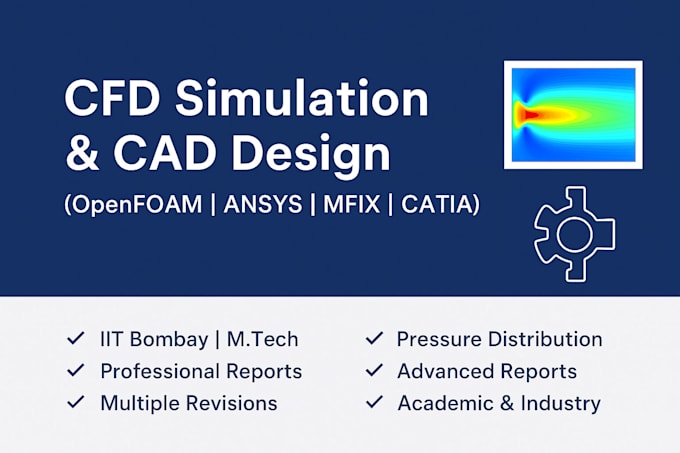 CFD Simulation & CAD Design

(OpenFOAM | ANSYS | MFIX | CATIA)

✓ IIT Bombay | M.Tech
✓ Professional Reports
✓ Multiple Revisions

✓ Pressure Distribution
✓ Advanced Reports
✓ Academic & Industry